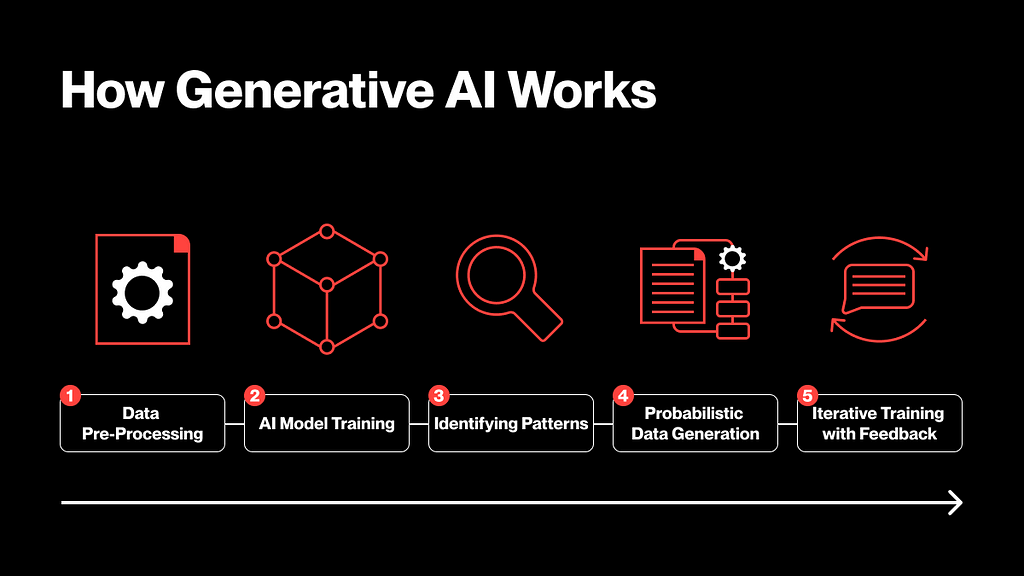 How Generative AI Works

1 Data Pre-Processing

2 AI Model Training

3 Identifying Patterns

4 Probabilistic Data Generation

5 Iterative Training with Feedback